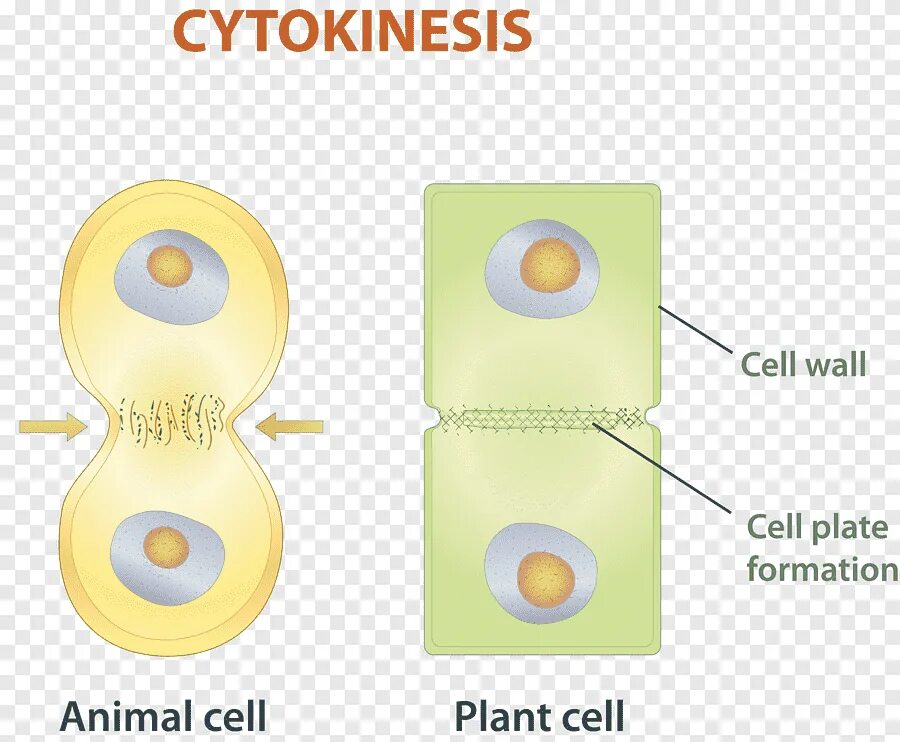 CYTOKINESIS

Cell wall

Cell plate formation

Animal cell

Plant cell